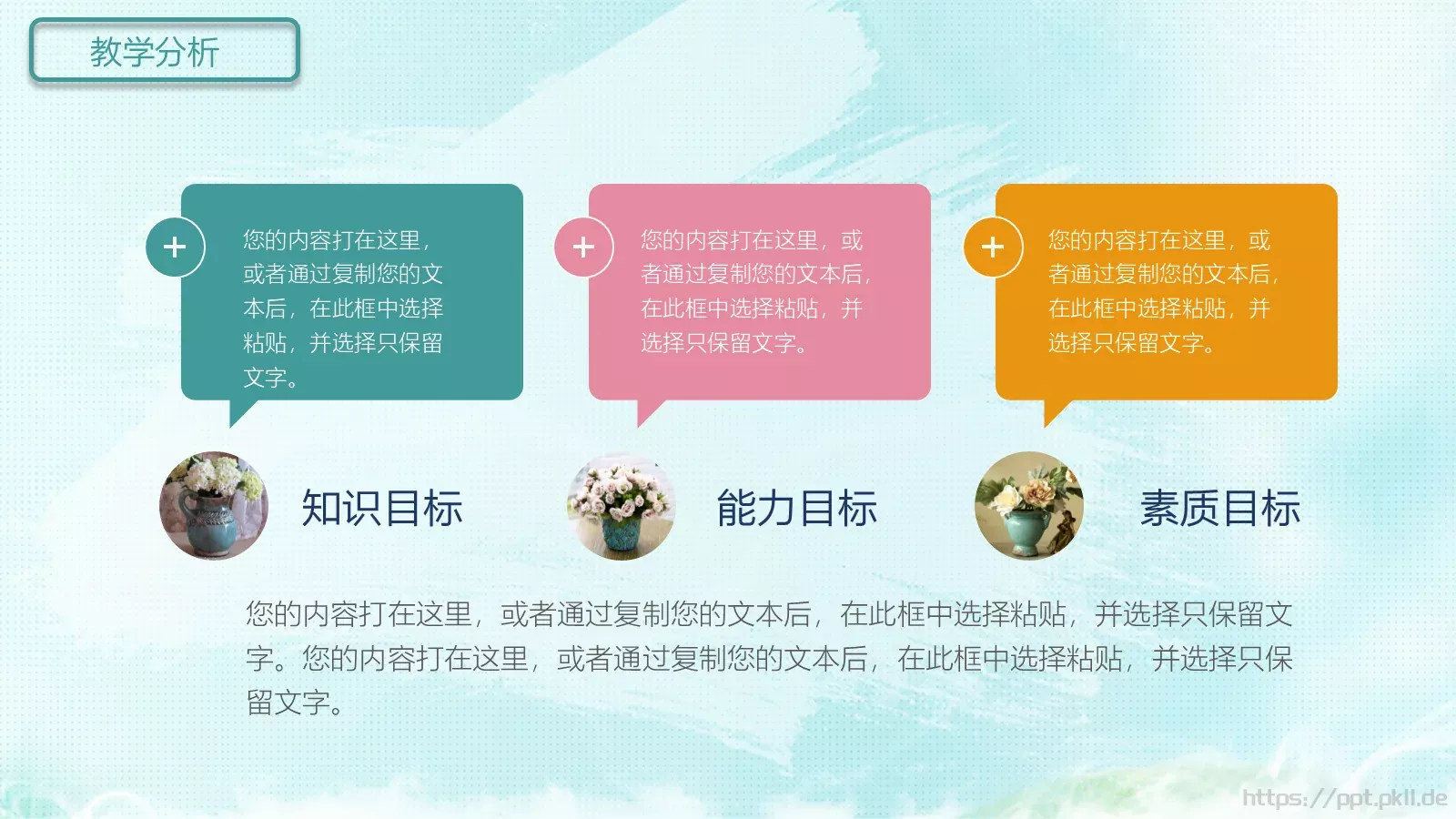 教学分析

+
您的内容打在这里，或者通过复制您的文本后，在此框中选择粘贴，并选择只保留文字。

+
您的内容打在这里，或者通过复制您的文本后，在此框中选择粘贴，并选择只保留文字。

+
您的内容打在这里，或者通过复制您的文本后，在此框中选择粘贴，并选择只保留文字。

知识目标

能力目标

素质目标

您的内容打在这里，或者通过复制您的文本后，在此框中选择粘贴，并选择只保留文字。您的内容打在这里，或者通过复制您的文本后，在此框中选择粘贴，并选择只保留文字。

https://ppt.pkll.de